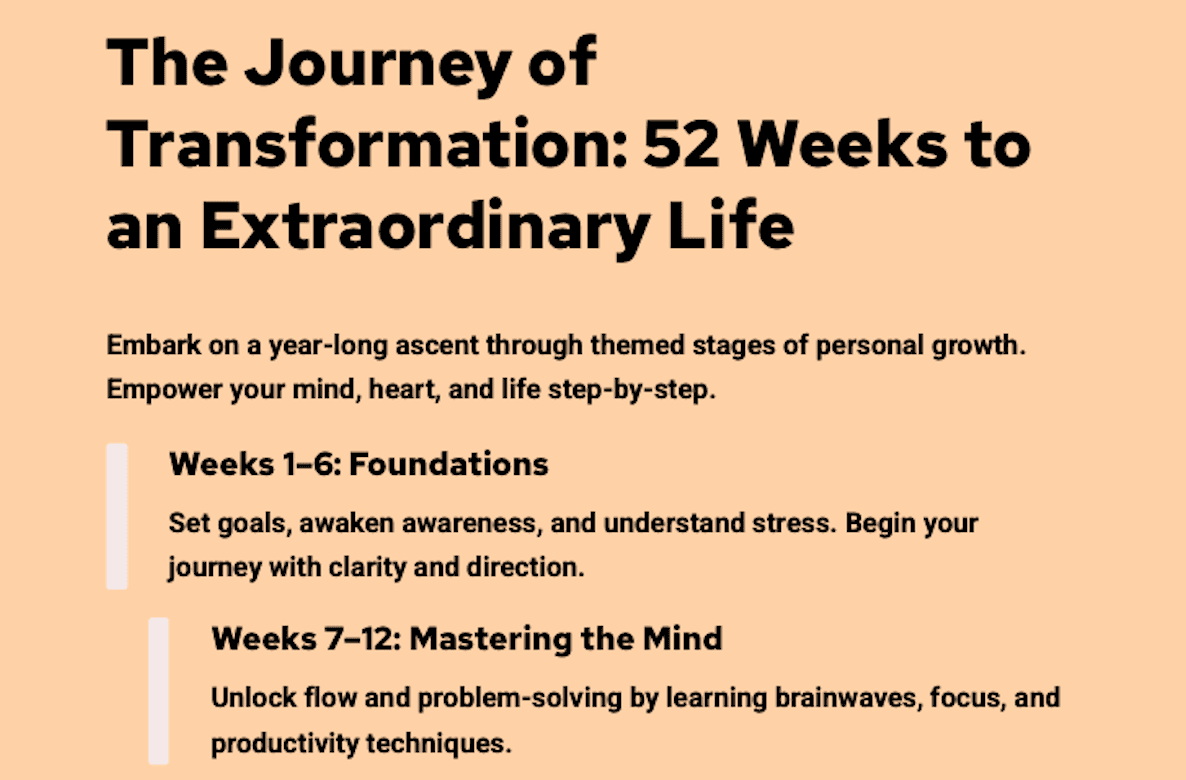 The Journey of Transformation: 52 Weeks to an Extraordinary Life

Embark on a year-long ascent through themed stages of personal growth. Empower your mind, heart, and life step-by-step.

Weeks 1–6: Foundations

Set goals, awaken awareness, and understand stress. Begin your journey with clarity and direction.

Weeks 7–12: Mastering the Mind

Unlock flow and problem-solving by learning brainwaves, focus, and productivity techniques.